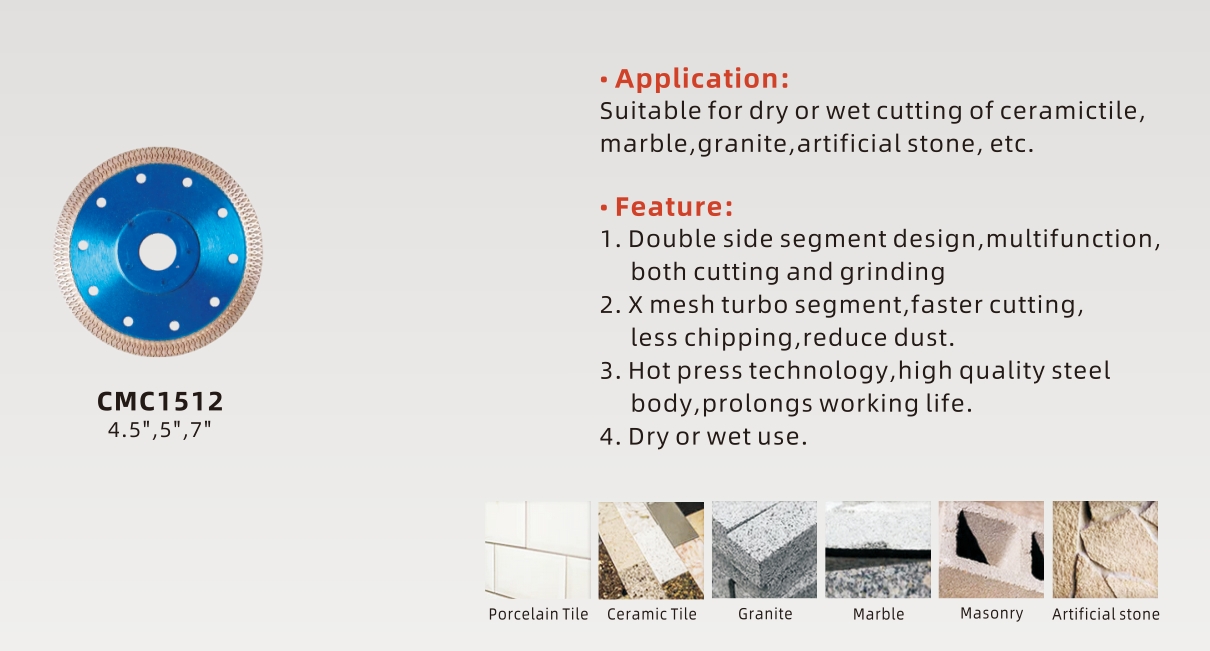 CMC1512
4.5",5",7"

• Application:
Suitable for dry or wet cutting of ceramictile, marble,granite,artificial stone, etc.

• Feature:
1. Double side segment design,multifunction, both cutting and grinding
2. X mesh turbo segment,faster cutting, less chipping,reduce dust.
3. Hot press technology,high quality steel body,prolongs working life.
4. Dry or wet use.

Porcelain Tile
Ceramic Tile
Granite
Marble
Masonry
Artificial stone